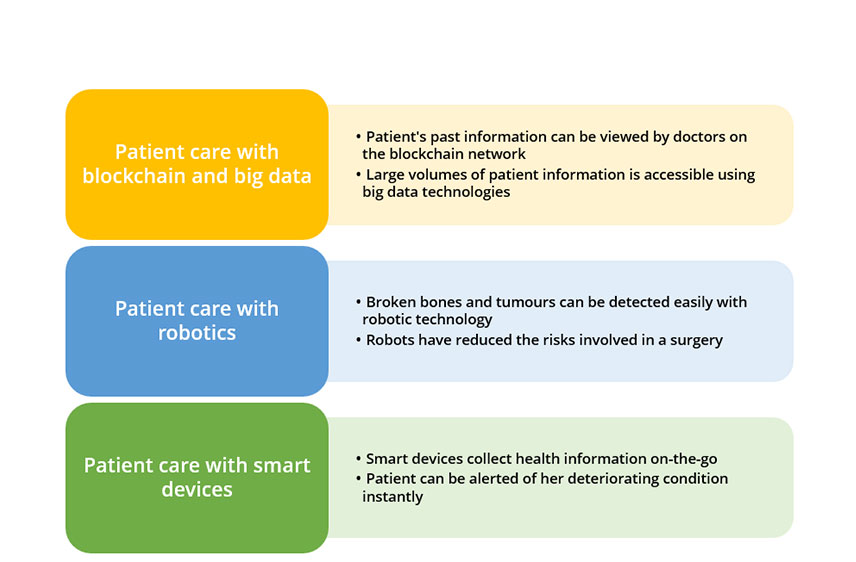 Patient care with blockchain and big data

• Patient's past information can be viewed by doctors on the blockchain network
• Large volumes of patient information is accessible using big data technologies

Patient care with robotics

• Broken bones and tumours can be detected easily with robotic technology
• Robots have reduced the risks involved in a surgery

Patient care with smart devices

• Smart devices collect health information on-the-go
• Patient can be alerted of her deteriorating condition instantly